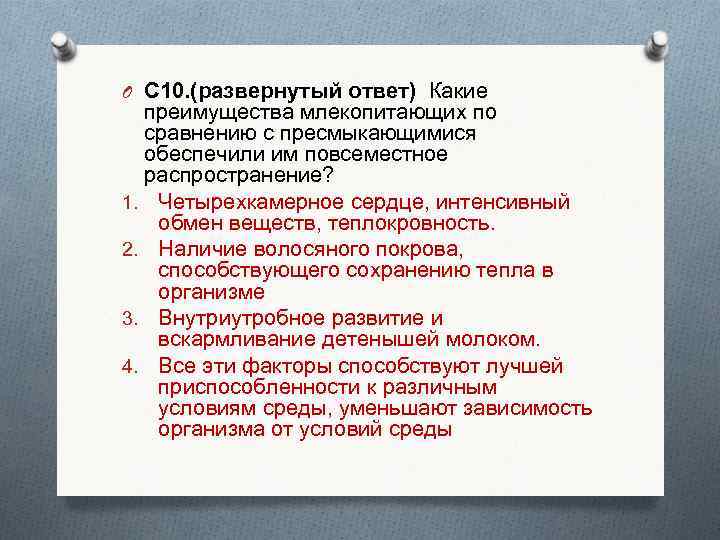 С10.(развернутый ответ) Какие преимущества млекопитающих по сравнению с пресмыкающимися обеспечили им повсеместное распространение?

1. Четырехкамерное сердце, интенсивный обмен веществ, теплокровность.
2. Наличие волосяного покрова, способствующего сохранению тепла в организме
3. Внутриутробное развитие и вскармливание детенышей молоком.
4. Все эти факторы способствуют лучшей приспособленности к различным условиям среды, уменьшают зависимость организма от условий среды